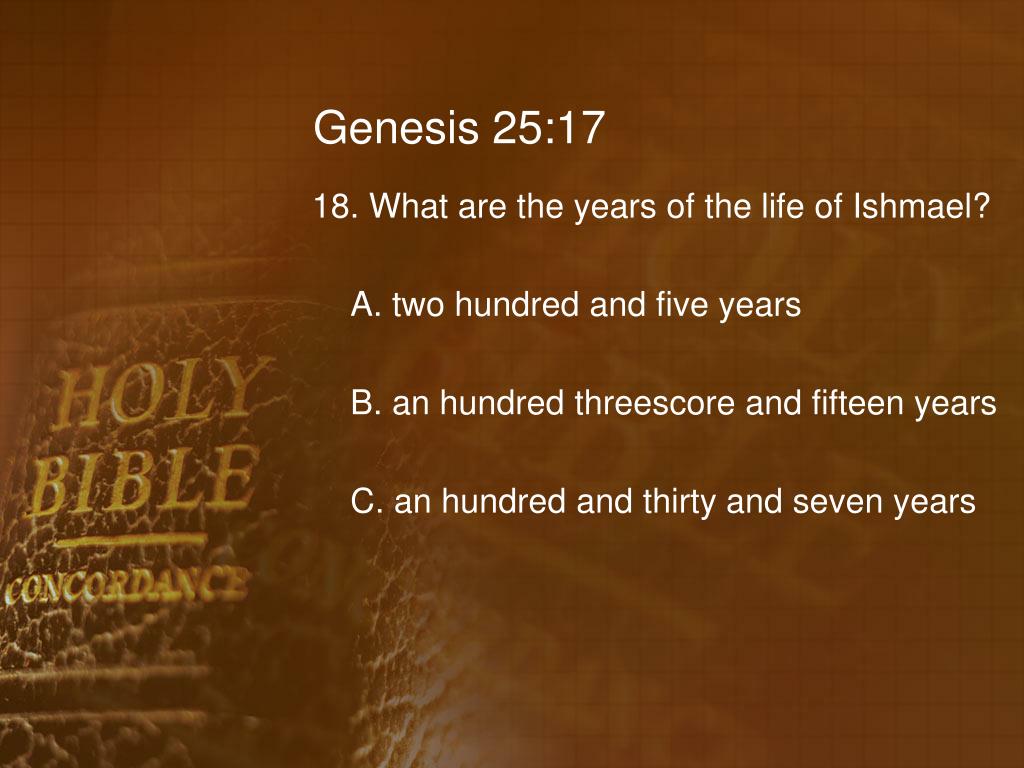 Genesis 25:17

18. What are the years of the life of Ishmael?

A. two hundred and five years

B. an hundred threescore and fifteen years

C. an hundred and thirty and seven years

HOLY BIBLE

CONCORDANCE